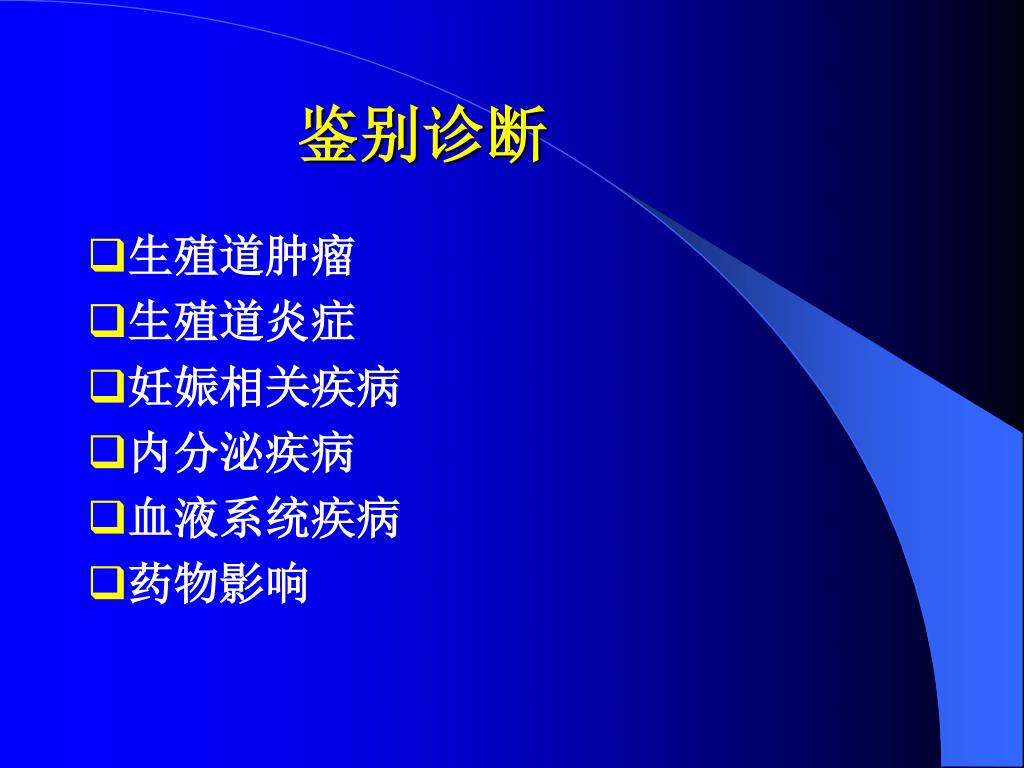 鉴别诊断

❑生殖道肿瘤
❑生殖道炎症
❑妊娠相关疾病
❑内分泌疾病
❑血液系统疾病
❑药物影响